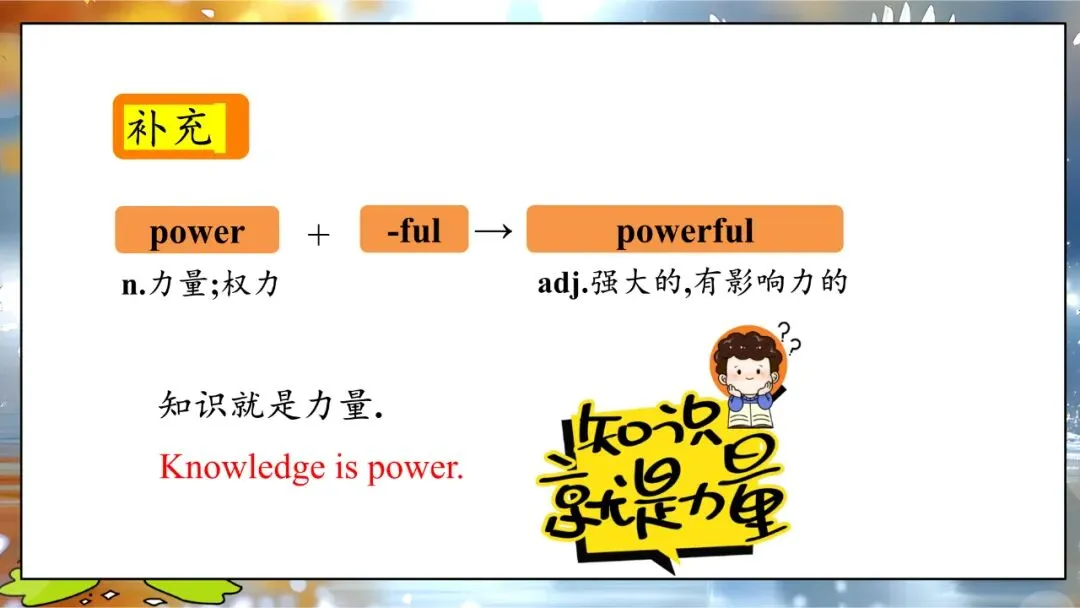 补充

power + -ful → powerful

n.力量;权力 adj.强大的,有影响力的

知识就是力量.

Knowledge is power.

知识就是力量